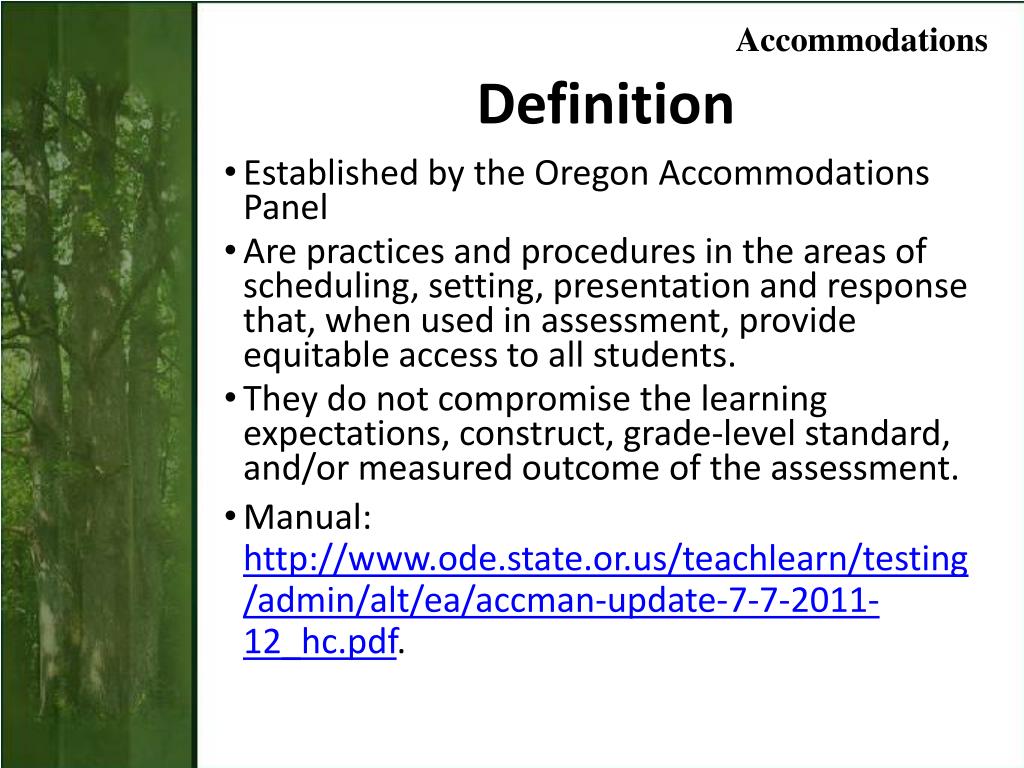 Accommodations

Definition

• Established by the Oregon Accommodations Panel
• Are practices and procedures in the areas of scheduling, setting, presentation and response that, when used in assessment, provide equitable access to all students.
• They do not compromise the learning expectations, construct, grade-level standard, and/or measured outcome of the assessment.
• Manual: http://www.ode.state.or.us/teachlearn/testing/admin/alt/ea/accman-update-7-7-2011-12_hc.pdf.